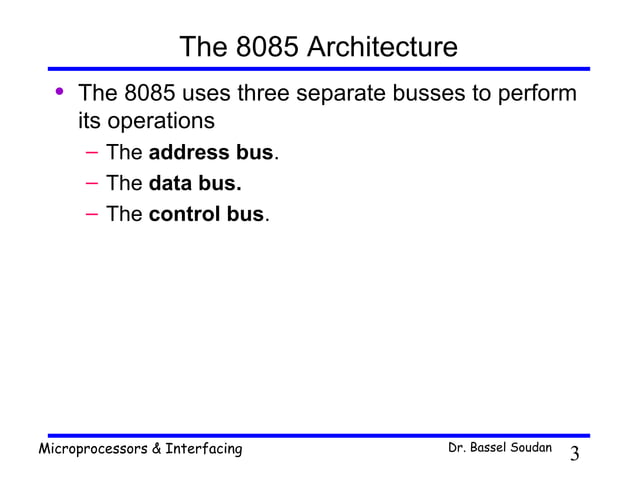 The 8085 Architecture

• The 8085 uses three separate busses to perform its operations
– The address bus.
– The data bus.
– The control bus.

Microprocessors & Interfacing
Dr. Bassel Soudan
3